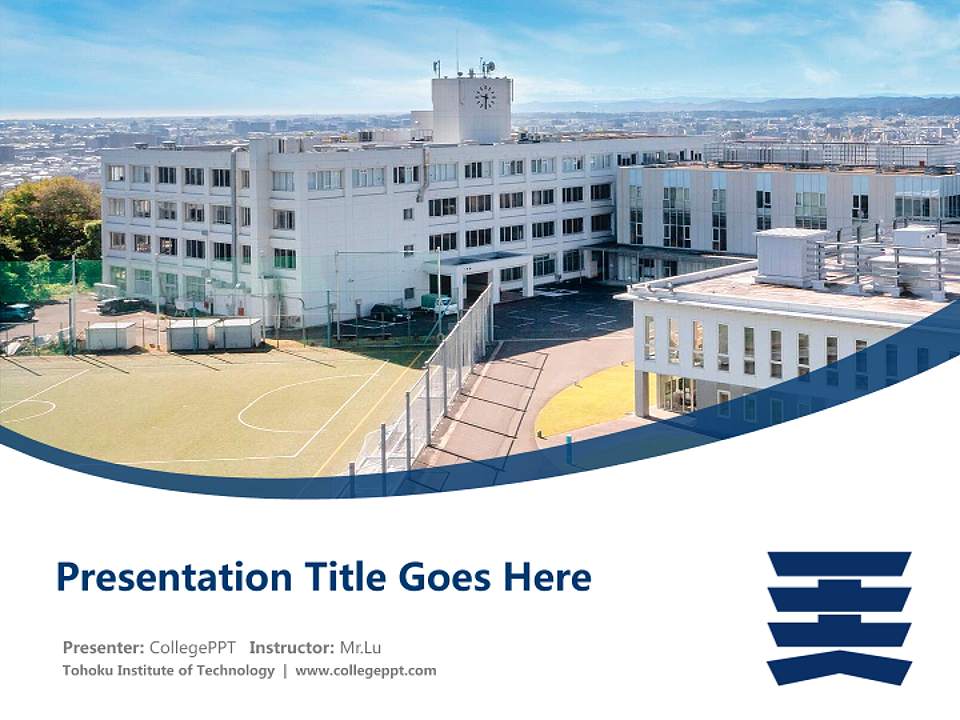 Presentation Title Goes Here

Presenter: CollegePPT Instructor: Mr.Lu
Tohoku Institute of Technology | www.collegeppt.com